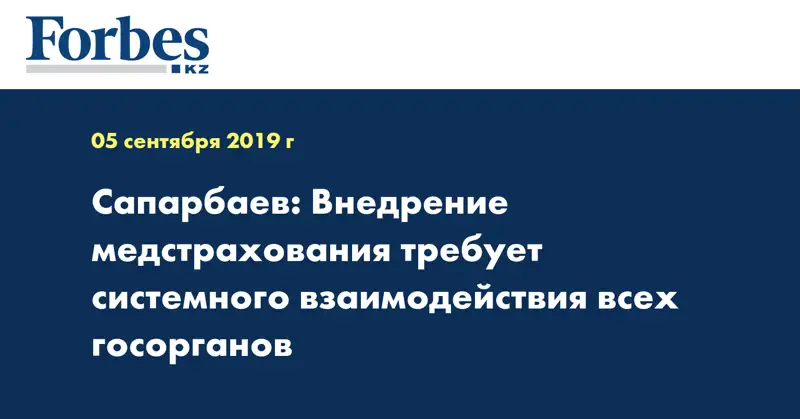 Forbes
KZ

05 сентября 2019 г

Сапарбаев: Внедрение медстрахования требует системного взаимодействия всех госорганов